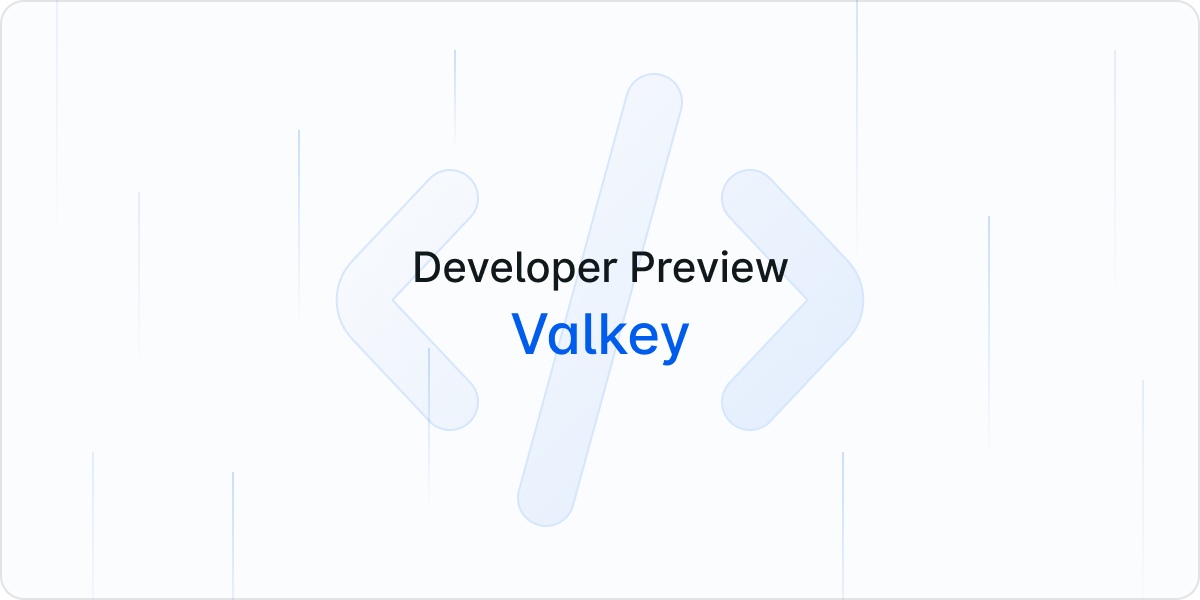 Developer Preview
Valkey